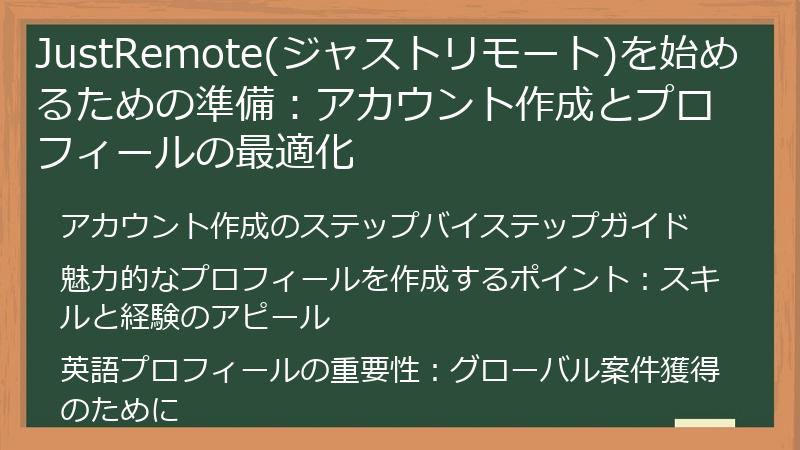 JustRemote(ジャストリモート)を始めるための準備：アカウント作成とプロフィールの最適化

アカウント作成のステップバイステップガイド

魅力的なプロフィールを作成するポイント：スキルと経験のアピール

英語プロフィールの重要性：グローバル案件獲得のために